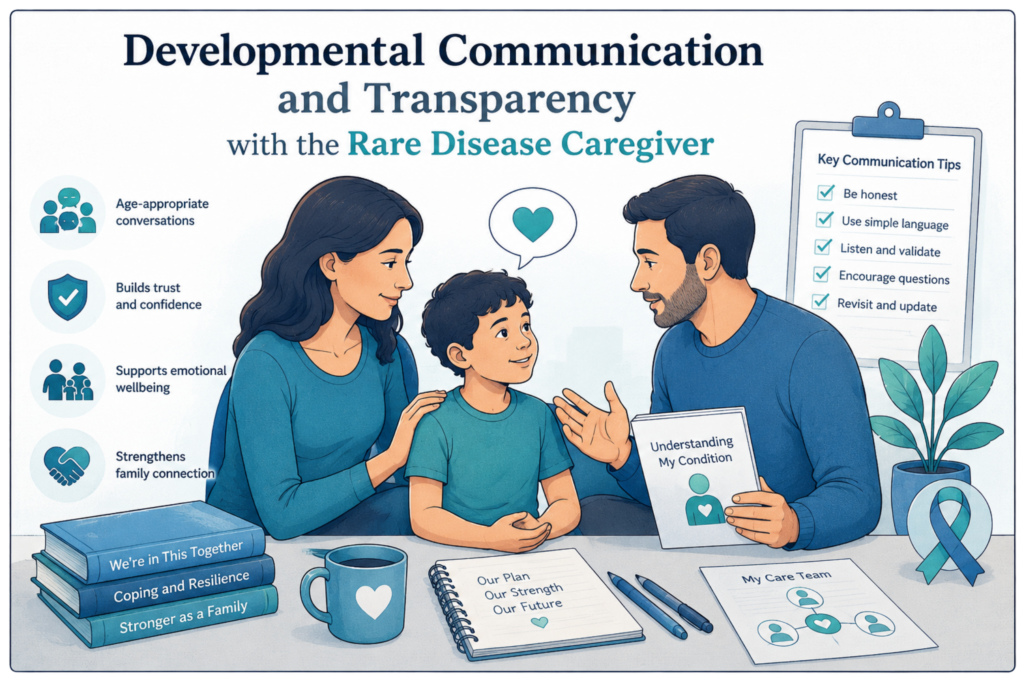 Developmental Communication and Transparency with the Rare Disease Caregiver

Age-appropriate conversations

Builds trust and confidence

Supports emotional wellbeing

Strengthens family connection

Key Communication Tips
Be honest
Use simple language
Listen and validate
Encourage questions
Revisit and update

Understanding My Condition

We're in This Together
Coping and Resilience
Stronger as a Family

Our Plan
Our Strength
Our Future

My Care Team